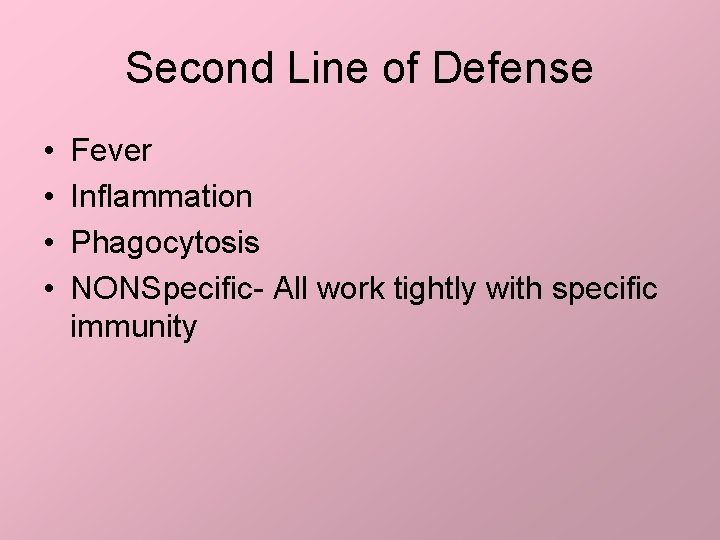 Second Line of Defense

• Fever
• Inflammation
• Phagocytosis
• NONSpecific- All work tightly with specific immunity